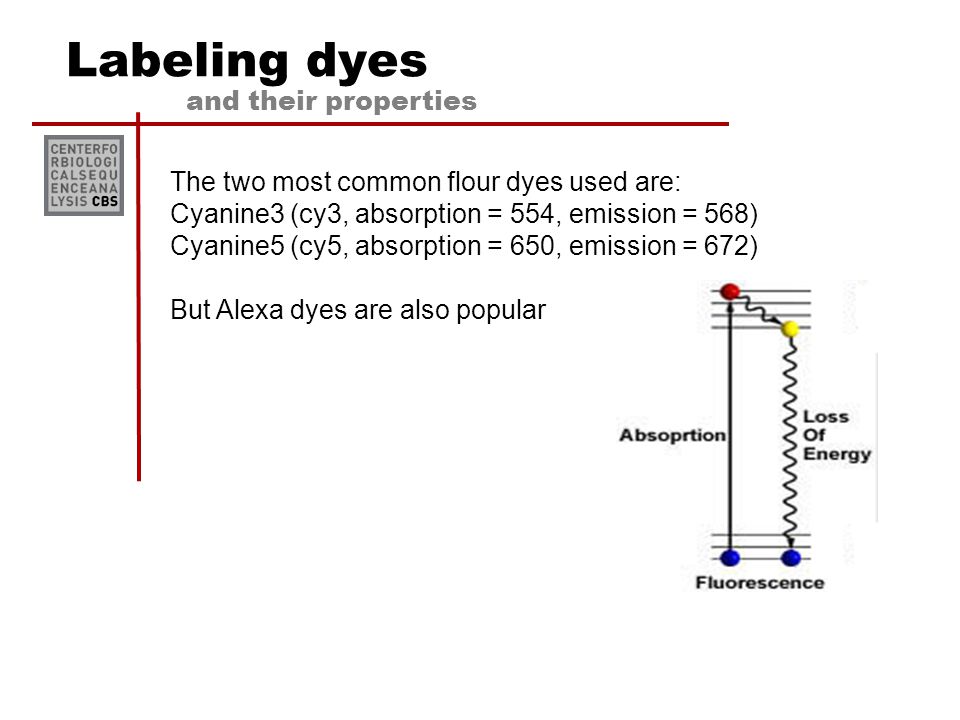 Labeling dyes
and their properties

CENTERFO
RBIOLOGI
CALSEQU
ENCEANA
LYSIS CBS

The two most common flour dyes used are:
Cyanine3 (cy3, absorption = 554, emission = 568)
Cyanine5 (cy5, absorption = 650, emission = 672)

But Alexa dyes are also popular

Absoprtion

Loss
Of
Energy

Fluorescence